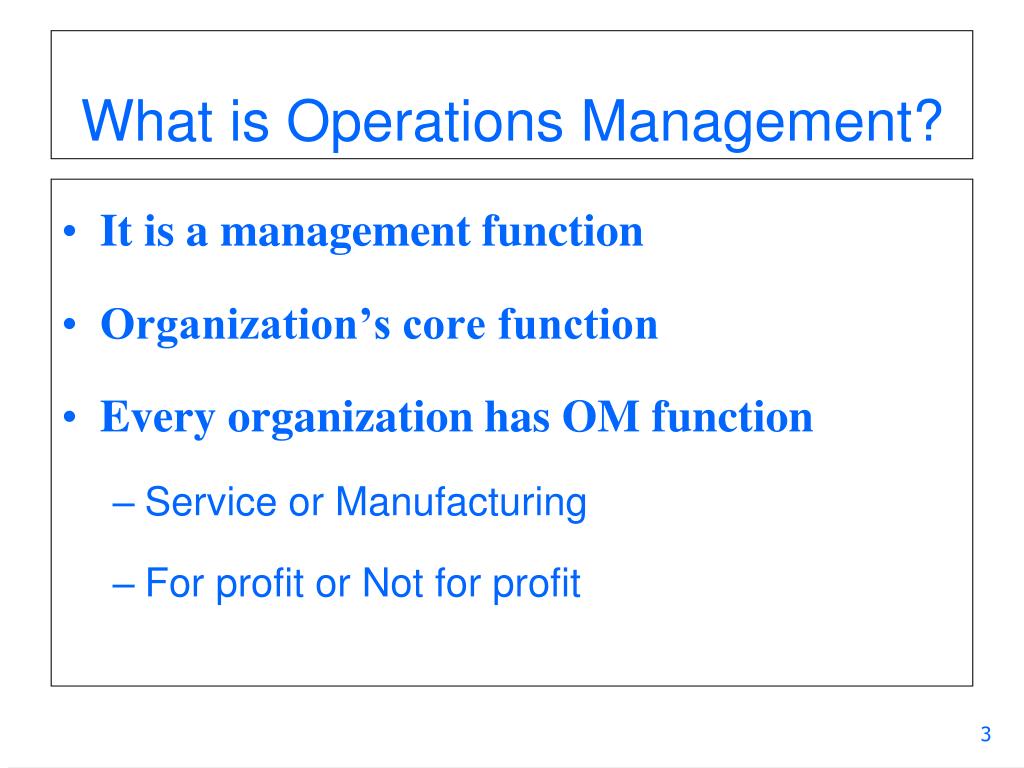 What is Operations Management?

• It is a management function

• Organization’s core function

• Every organization has OM function

– Service or Manufacturing

– For profit or Not for profit

3